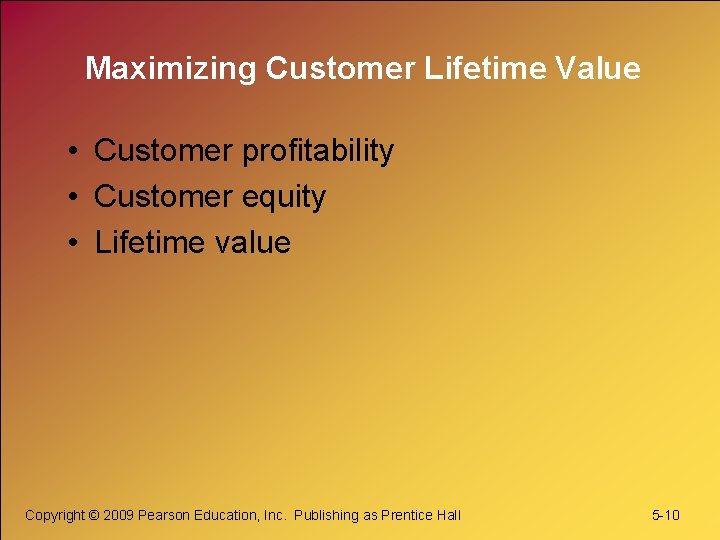 Maximizing Customer Lifetime Value

• Customer profitability
• Customer equity
• Lifetime value

Copyright © 2009 Pearson Education, Inc. Publishing as Prentice Hall

5-10